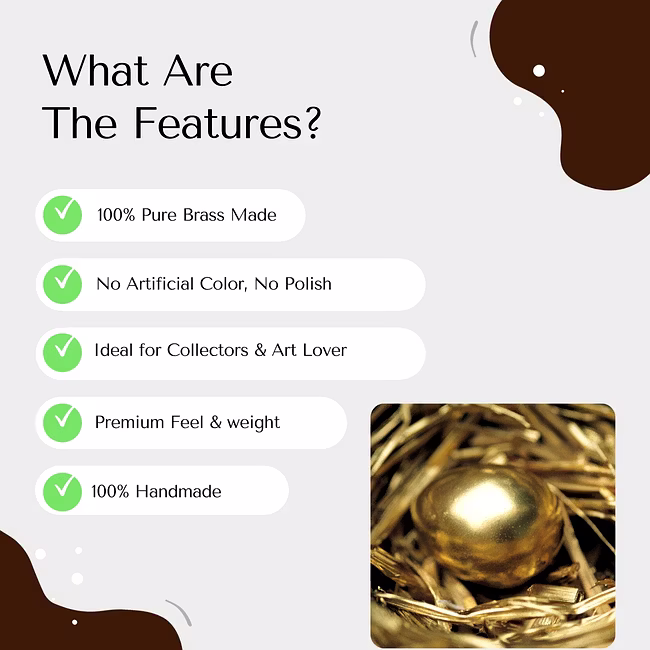 What Are The Features?

100% Pure Brass Made

No Artificial Color, No Polish

Ideal for Collectors & Art Lover

Premium Feel & weight

100% Handmade